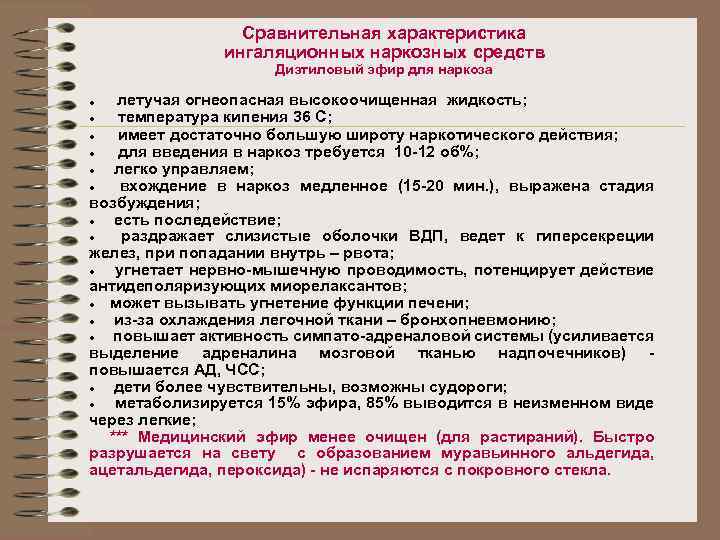 Сравнительная характеристика ингаляционных наркозных средств
Диэтиловый эфир для наркоза

• летучая огнеопасная высокоочищенная жидкость;
• температура кипения 36 С;
• имеет достаточно большую широту наркотического действия;
• для введения в наркоз требуется 10-12 об%;
• легко управляем;
• вхождение в наркоз медленное (15-20 мин.), выражена стадия возбуждения;
• есть последействие;
• раздражает слизистые оболочки ВДП, ведет к гиперсекреции желез, при попадании внутрь – рвота;
• угнетает нервно-мышечную проводимость, потенцирует действие антидеполяризующих миорелаксантов;
• может вызывать угнетение функции печени;
• из-за охлаждения легочной ткани – бронхопневмонию;
• повышает активность симпато-адреналовой системы (усиливается выделение адреналина мозговой тканью надпочечников) - повышается АД, ЧСС;
• дети более чувствительны, возможны судороги;
• метаболизируется 15% эфира, 85% выводится в неизменном виде через легкие;
*** Медицинский эфир менее очищен (для растираний). Быстро разрушается на свету с образованием муравьинного альдегида, ацетальдегида, пероксида) - не испаряются с покровного стекла.